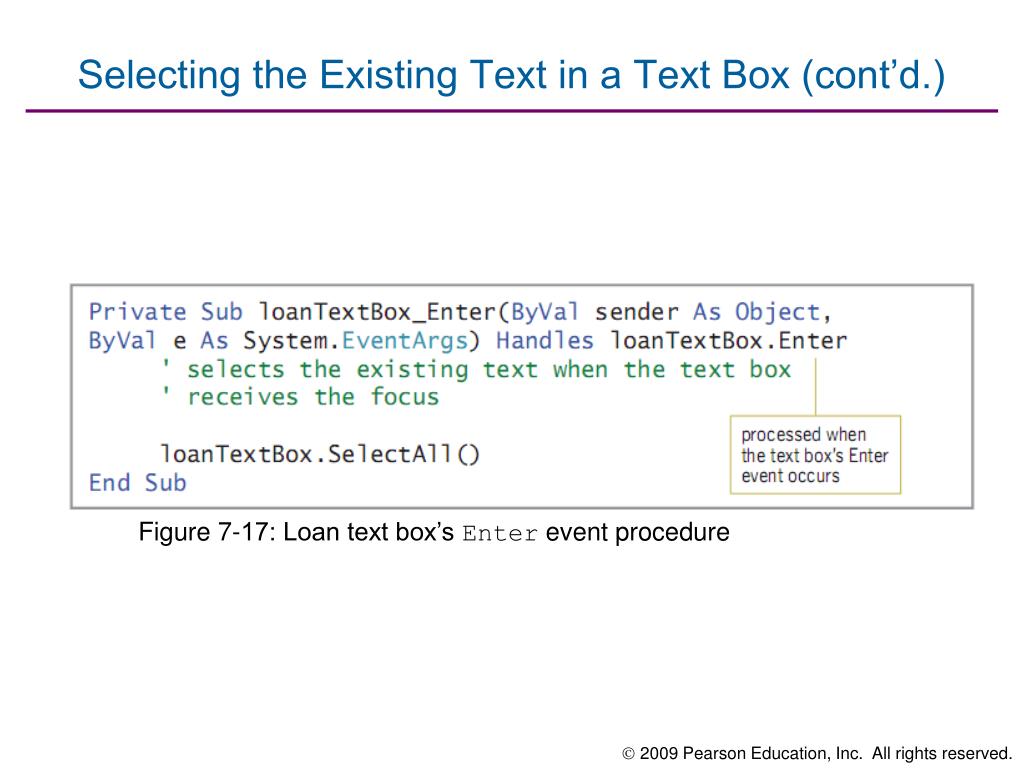 Selecting the Existing Text in a Text Box (cont'd.)

Private Sub loanTextBox_Enter(ByVal sender As Object,
ByVal e As System.EventArgs) Handles loanTextBox.Enter
' selects the existing text when the text box
' receives the focus

loanTextBox.SelectAll()
End Sub

processed when the text box's Enter event occurs

Figure 7-17: Loan text box's Enter event procedure

© 2009 Pearson Education, Inc. All rights reserved.